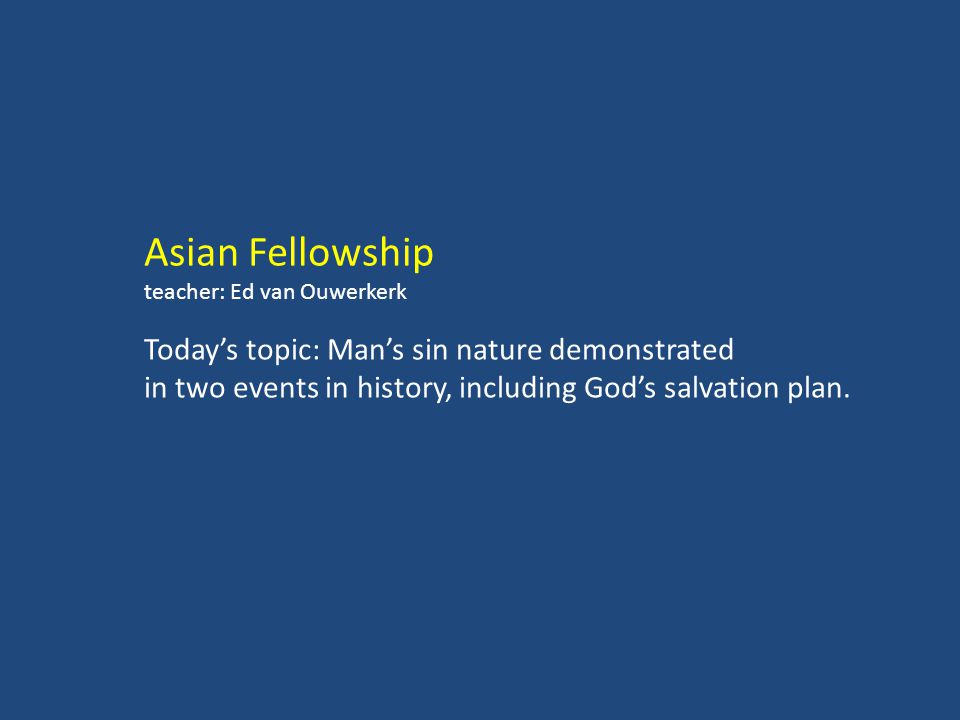 Asian Fellowship
teacher: Ed van Ouwerkerk

Today’s topic: Man’s sin nature demonstrated in two events in history, including God’s salvation plan.